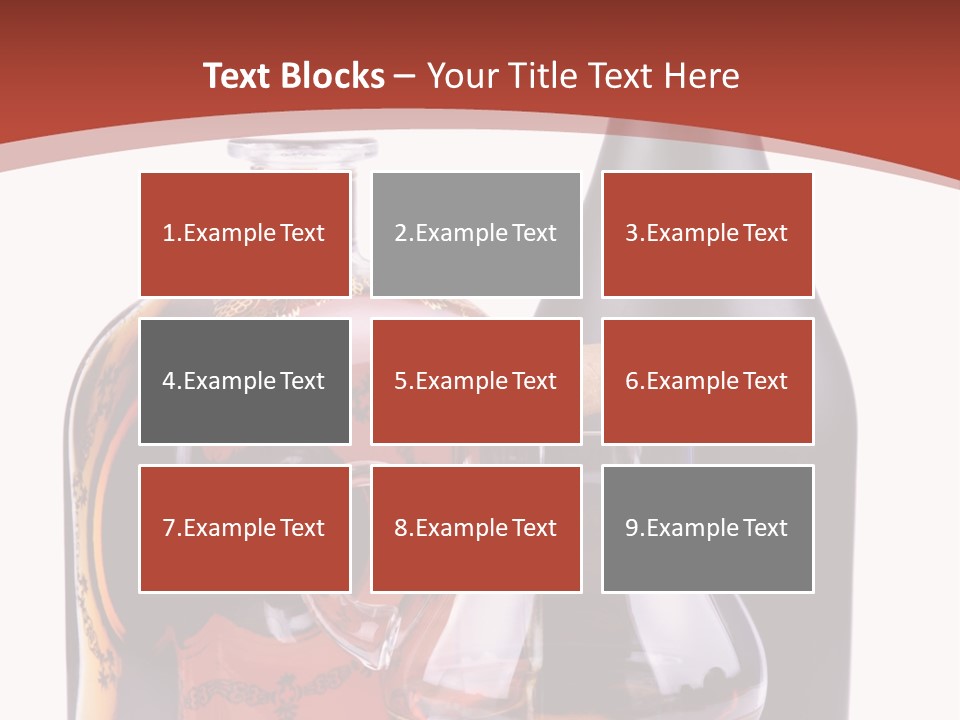 Text Blocks – Your Title Text Here

1.Example Text

2.Example Text

3.Example Text

4.Example Text

5.Example Text

6.Example Text

7.Example Text

8.Example Text

9.Example Text